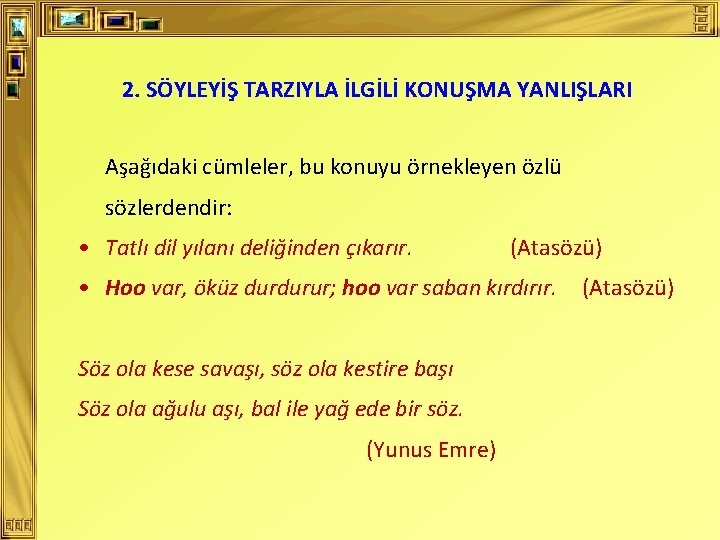 2. SÖYLEYİŞ TARZIYLA İLGİLİ KONUŞMA YANLIŞLARI

Aşağıdaki cümleler, bu konuyu örnekleyen özlü sözlerdendir:

• Tatlı dil yılanı deliğinden çıkarır. (Atasözü)
• Hoo var, öküz durdurur; hoo var saban kırdırır. (Atasözü)

Söz ola kese savaşı, söz ola kestire başı
Söz ola ağulu aşı, bal ile yağ ede bir söz.
(Yunus Emre)